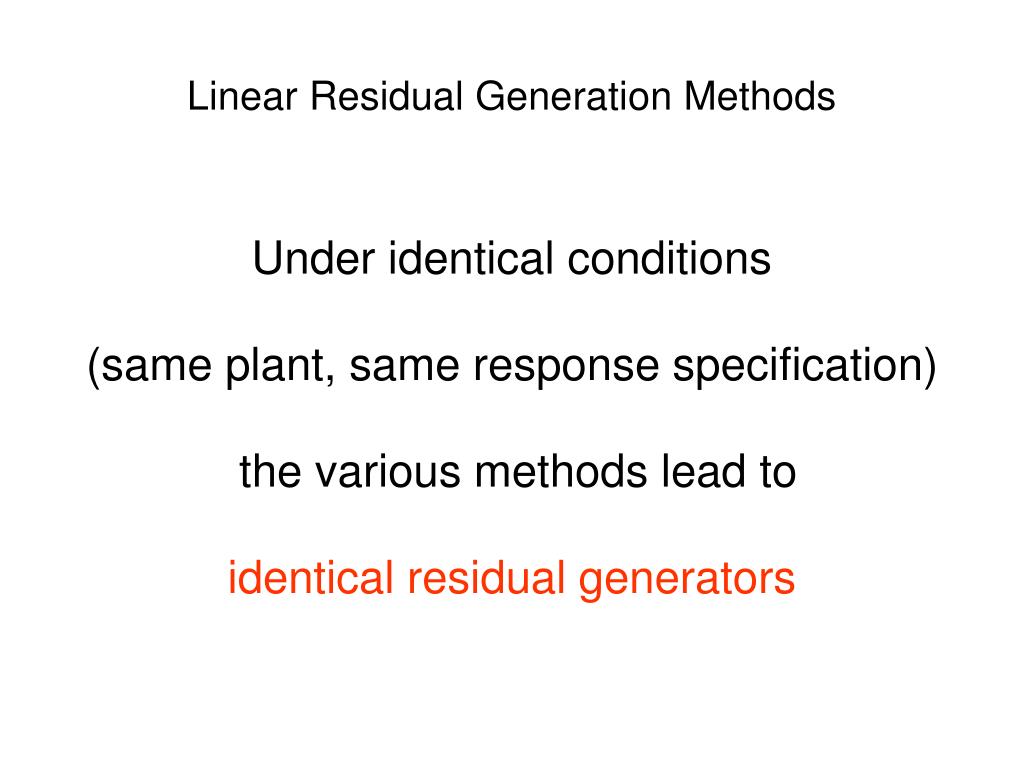 Linear Residual Generation Methods

Under identical conditions

(same plant, same response specification)

the various methods lead to

identical residual generators